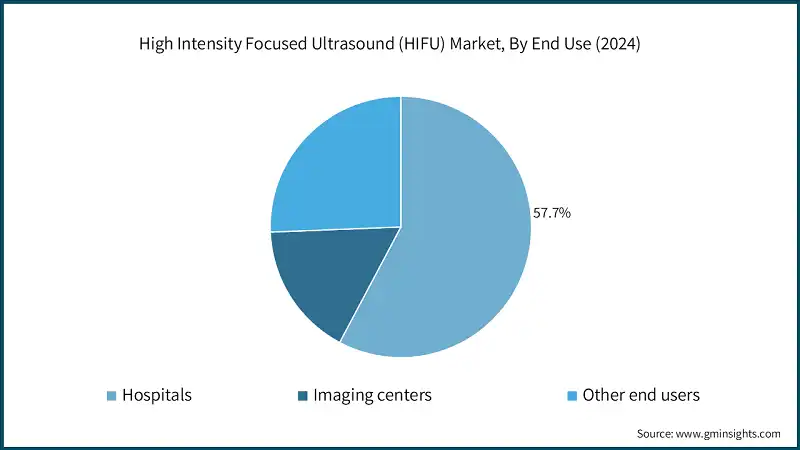 High Intensity Focused Ultrasound (HIFU) Market, By End Use (2024)

57.7%

Hospitals
Imaging centers
Other end users

Source: www.gminsights.com